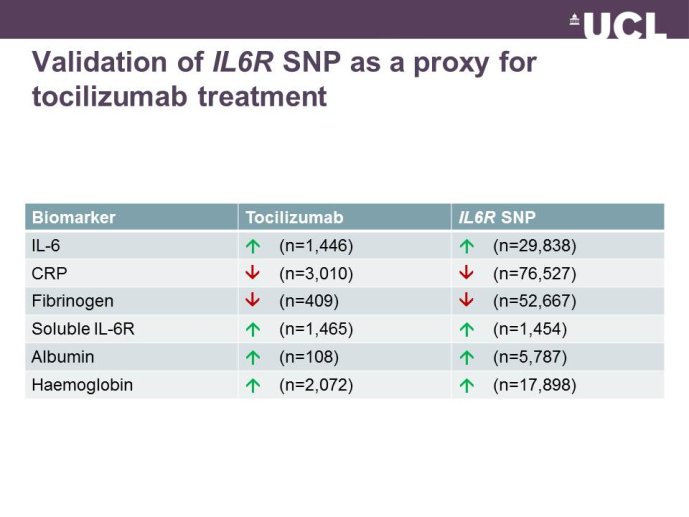 UCL

Validation of IL6R SNP as a proxy for tocilizumab treatment

| Biomarker | Tocilizumab | IL6R SNP |
|---|---|---|
| IL-6 | ↑ (n=1,446) | ↑ (n=29,838) |
| CRP | ↓ (n=3,010) | ↓ (n=76,527) |
| Fibrinogen | ↓ (n=409) | ↓ (n=52,667) |
| Soluble IL-6R | ↑ (n=1,465) | ↑ (n=1,454) |
| Albumin | ↑ (n=108) | ↑ (n=5,787) |
| Haemoglobin | ↑ (n=2,072) | ↑ (n=17,898) |